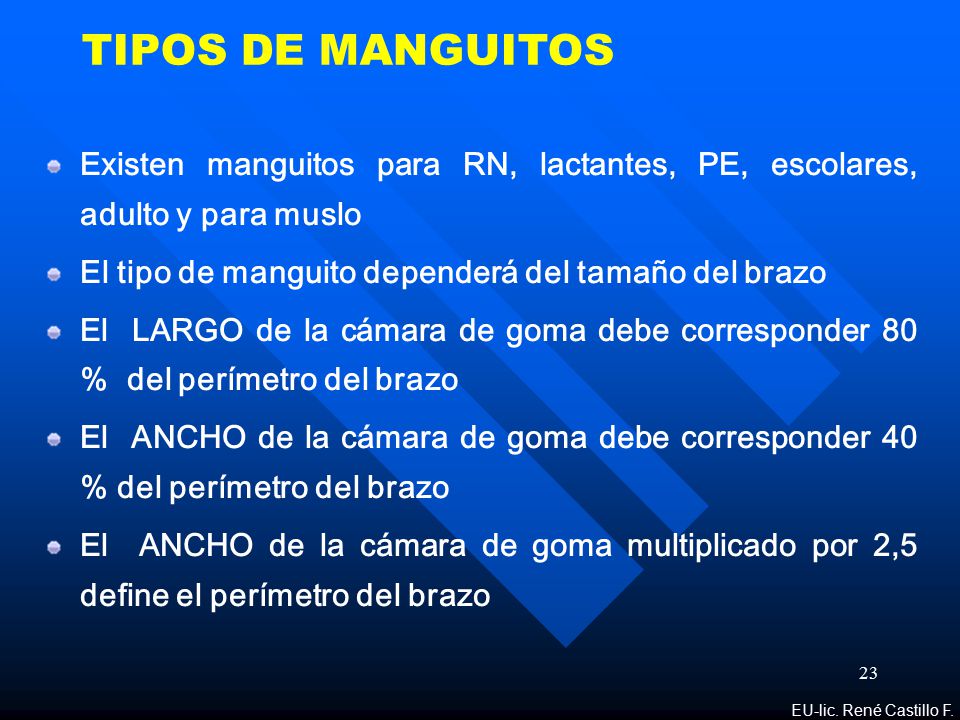 TIPOS DE MANGUITOS

Existen manguitos para RN, lactantes, PE, escolares, adulto y para muslo

El tipo de manguito dependerá del tamaño del brazo

El LARGO de la cámara de goma debe corresponder 80 % del perímetro del brazo

El ANCHO de la cámara de goma debe corresponder 40 % del perímetro del brazo

El ANCHO de la cámara de goma multiplicado por 2,5 define el perímetro del brazo

23

EU-lic. René Castillo F.